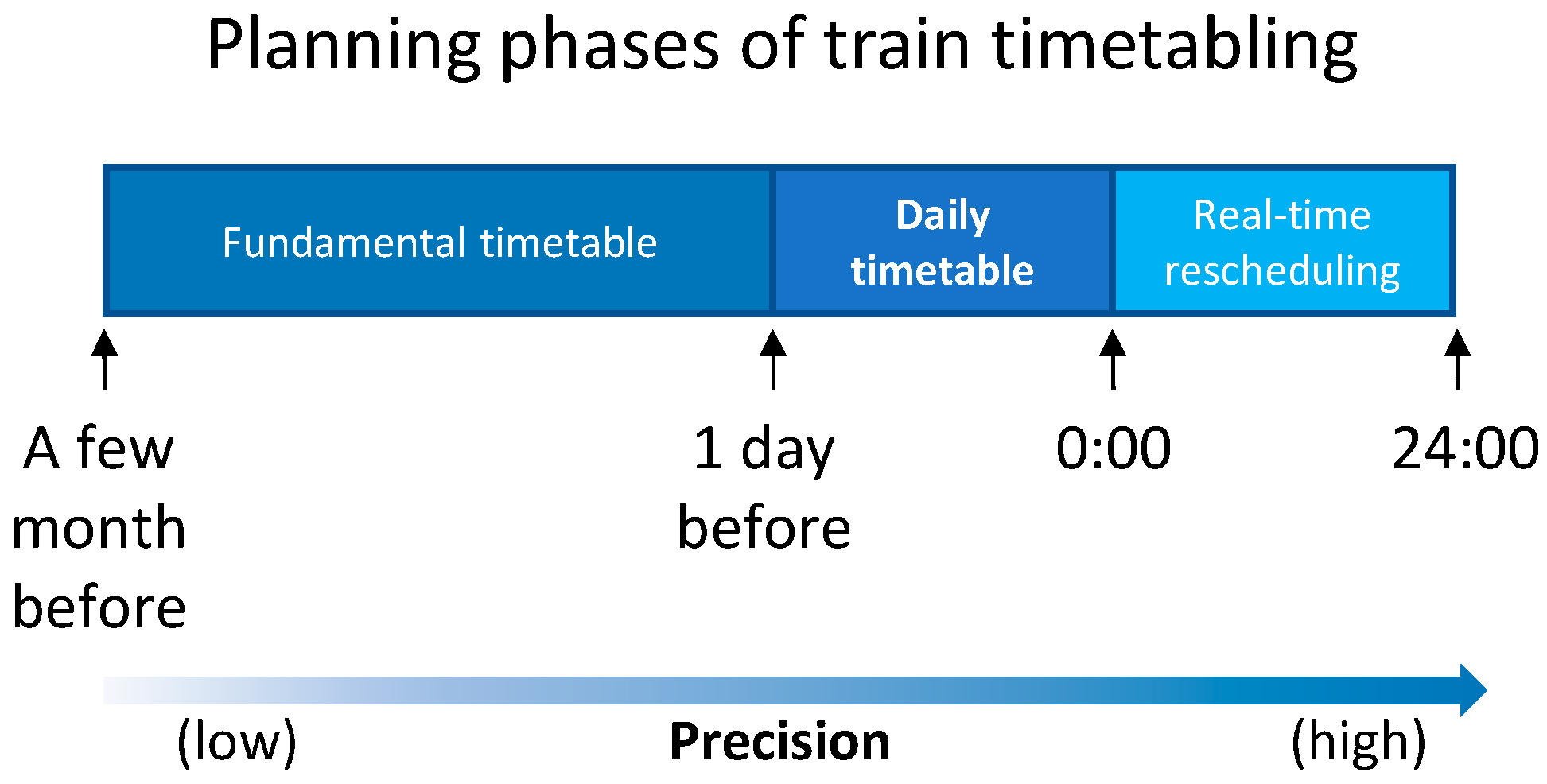 Planning phases of train timetabling

Fundamental timetable

Daily timetable

Real-time rescheduling

A few month before

1 day before

0:00

24:00

(low)

Precision

(high)